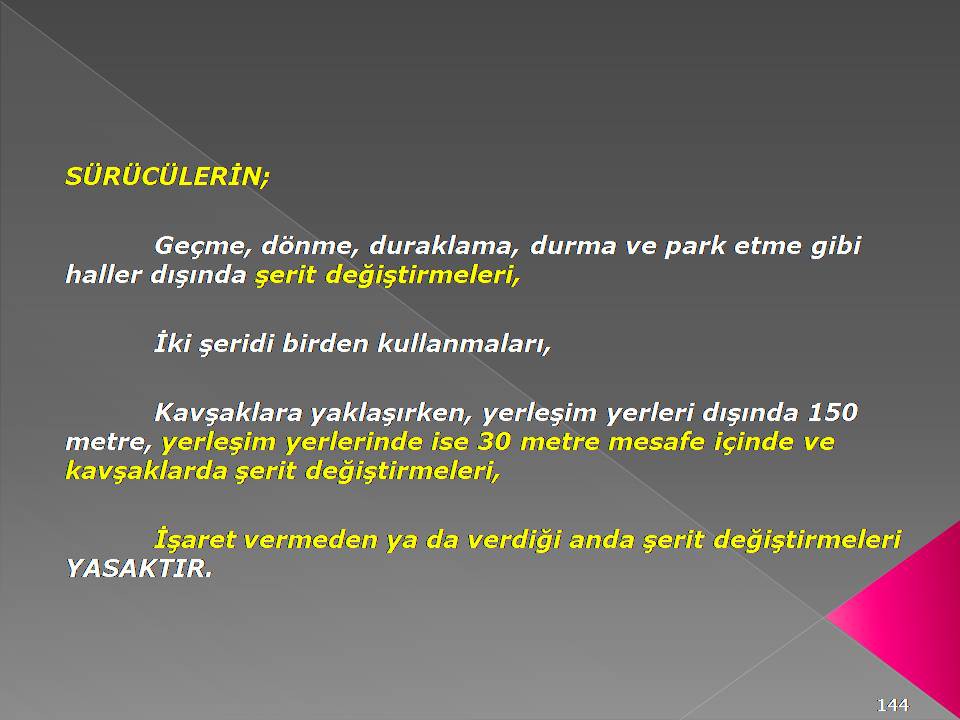 SÜRÜCÜLERİN;

Geçme, dönme, duraklama, durma ve park etme gibi haller dışında şerit değiştirmeleri,

İki şeridi birden kullanmaları,

Kavşaklara yaklaşırken, yerleşim yerleri dışında 150 metre, yerleşim yerlerinde ise 30 metre mesafe içinde ve kavşaklarda şerit değiştirmeleri,

İşaret vermeden ya da verdiği anda şerit değiştirmeleri YASAKTIR.

144